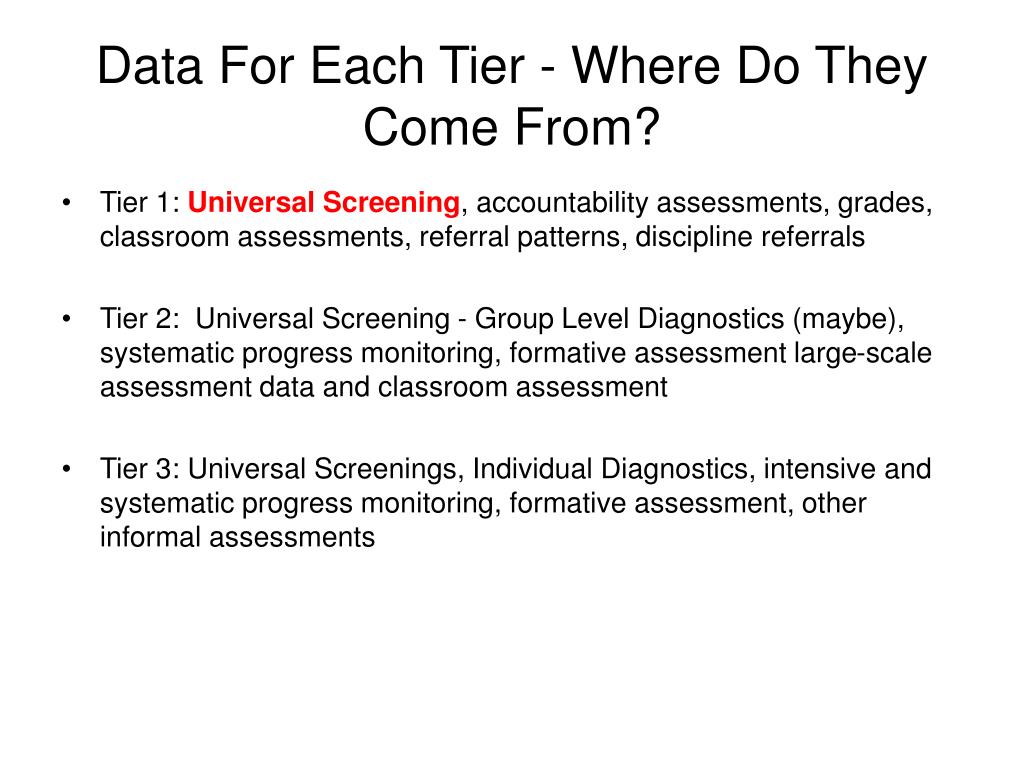 Data For Each Tier - Where Do They Come From?

• Tier 1: Universal Screening, accountability assessments, grades, classroom assessments, referral patterns, discipline referrals

• Tier 2: Universal Screening - Group Level Diagnostics (maybe), systematic progress monitoring, formative assessment large-scale assessment data and classroom assessment

• Tier 3: Universal Screenings, Individual Diagnostics, intensive and systematic progress monitoring, formative assessment, other informal assessments